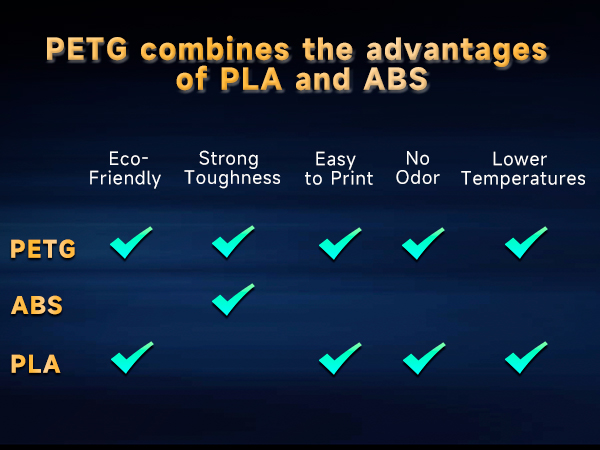 PETG combines the advantages of PLA and ABS

|  | Eco-Friendly | Strong Toughness | Easy to Print | No Odor | Lower Temperatures |
|---|---|---|---|---|---|
| PETG | ✓ | ✓ | ✓ | ✓ | ✓ |
| ABS |  | ✓ |  |  |  |
| PLA | ✓ |  | ✓ | ✓ | ✓ |